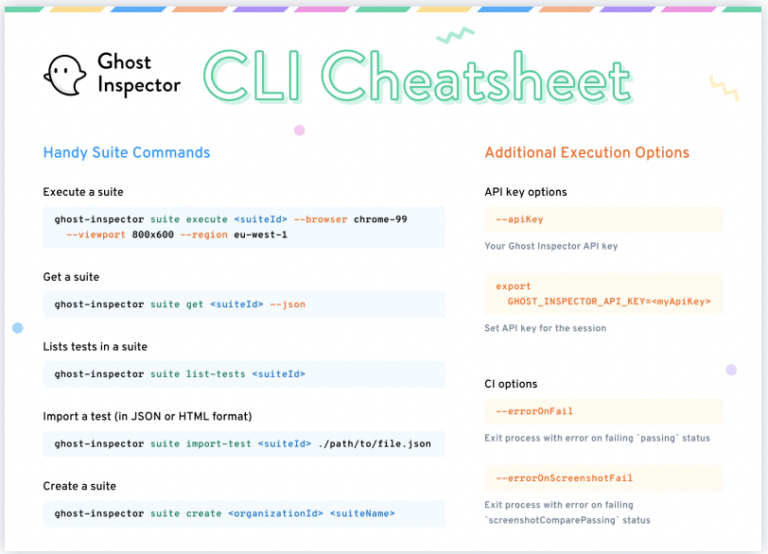 Ghost Inspector

CLI Cheatsheet

Handy Suite Commands

Execute a suite

ghost-inspector suite execute <suiteId> --browser chrome-99 --viewport 800x600 --region eu-west-1

Get a suite

ghost-inspector suite get <suiteId> --json

Lists tests in a suite

ghost-inspector suite list-tests <suiteId>

Import a test (in JSON or HTML format)

ghost-inspector suite import-test <suiteId> ./path/to/file.json

Create a suite

ghost-inspector suite create <organizationId> <suiteName>

Additional Execution Options

API key options

--apiKey

Your Ghost Inspector API key

export GHOST_INSPECTOR_API_KEY=<myApiKey>

Set API key for the session

CI options

--errorOnFail

Exit process with error on failing `passing` status

--errorOnScreenshotFail

Exit process with error on failing `screenshotComparePassing` status